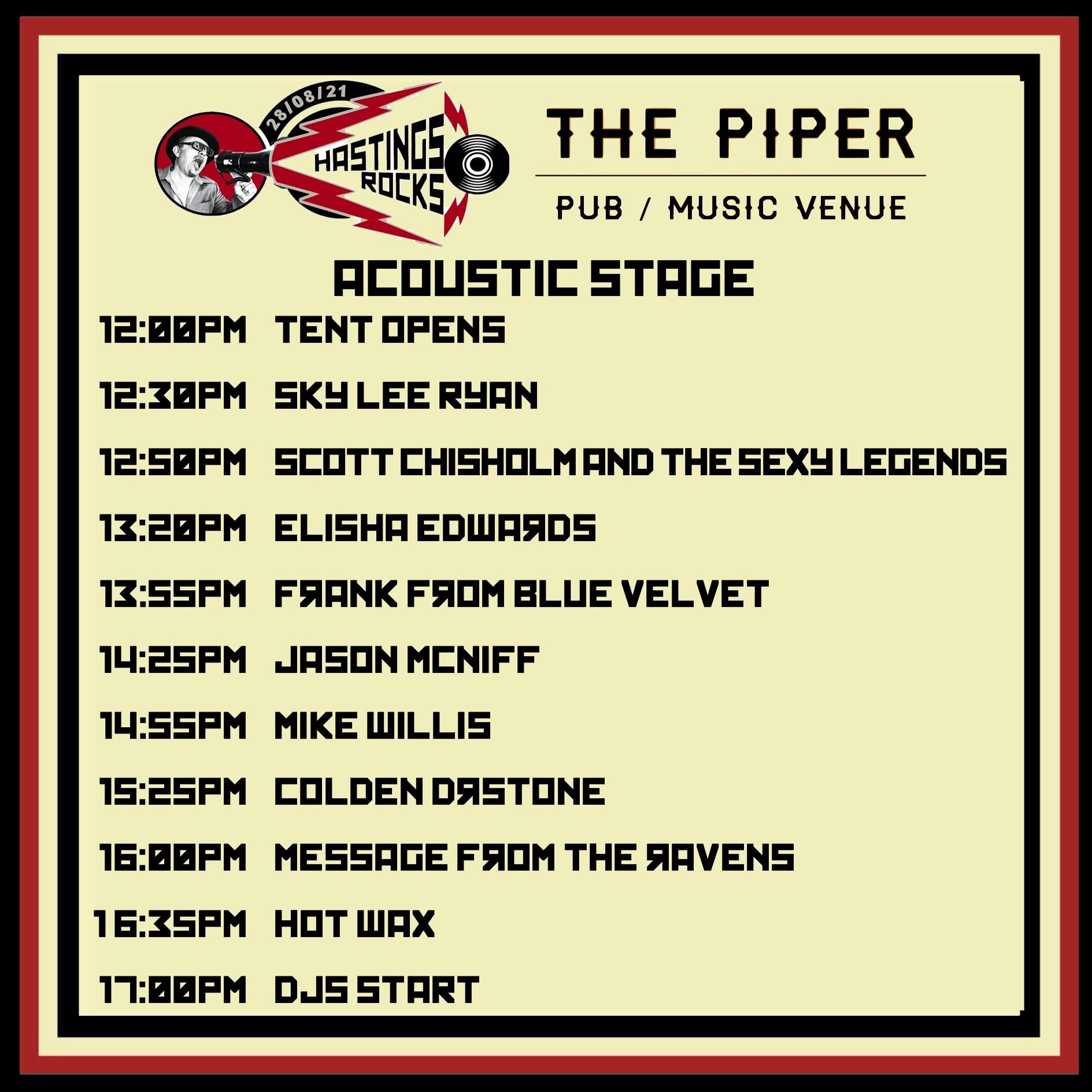 28/08/21
HASTINGS ROCKS

THE PIPER
PUB / MUSIC VENUE

ACOUSTIC STAGE

12:00PM TENT OPENS
12:30PM SKY LEE RYAN
12:50PM SCOTT CHISHOLM AND THE SEXY LEGENDS
13:20PM ELISHA EDWARDS
13:55PM FRANK FROM BLUE VELVET
14:25PM JASON MCNIFF
14:55PM MIKE WILLIS
15:25PM COLDEN DRSTONE
16:00PM MESSAGE FROM THE RAVENS
16:35PM HOT WAX
17:00PM DJS START